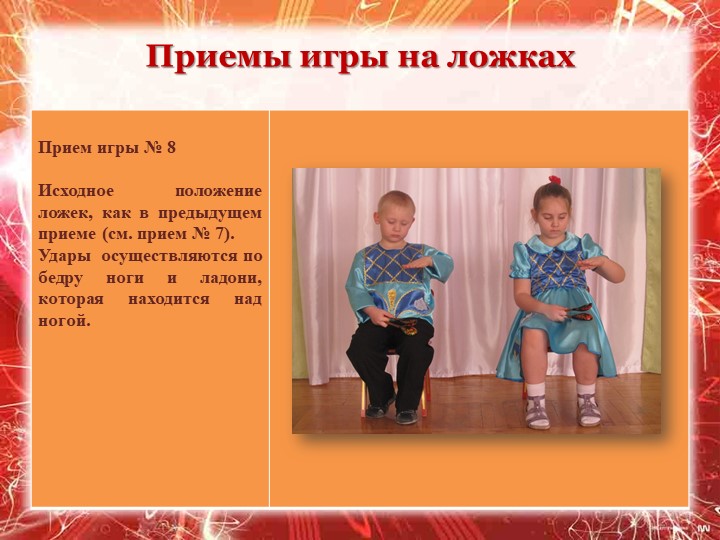 Приемы игры на ложках

Прием игры № 8

Исходное положение ложек, как в предыдущем приеме (см. прием № 7). Удары осуществляются по бедру ноги и ладони, которая находится над ногой.